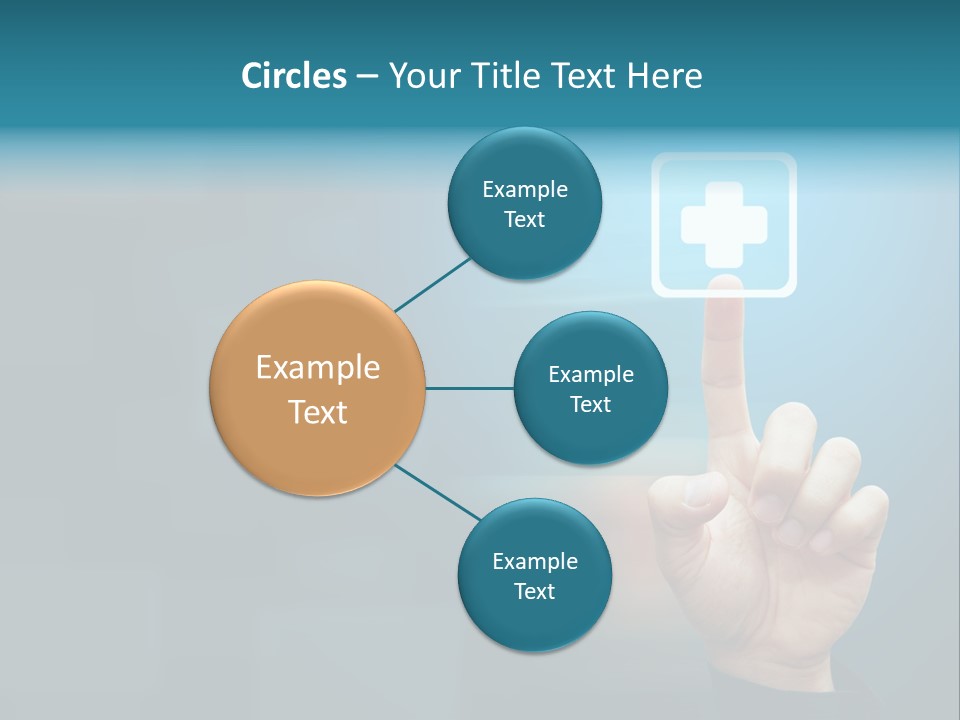 Circles – Your Title Text Here

Example Text

Example Text

Example Text

Example Text